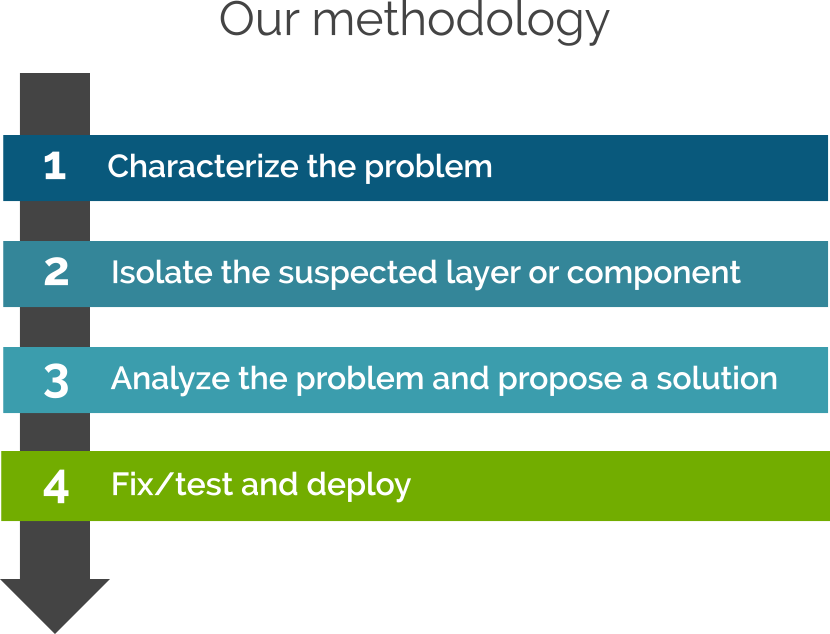 Our methodology

1 Characterize the problem

2 Isolate the suspected layer or component

3 Analyze the problem and propose a solution

4 Fix/test and deploy